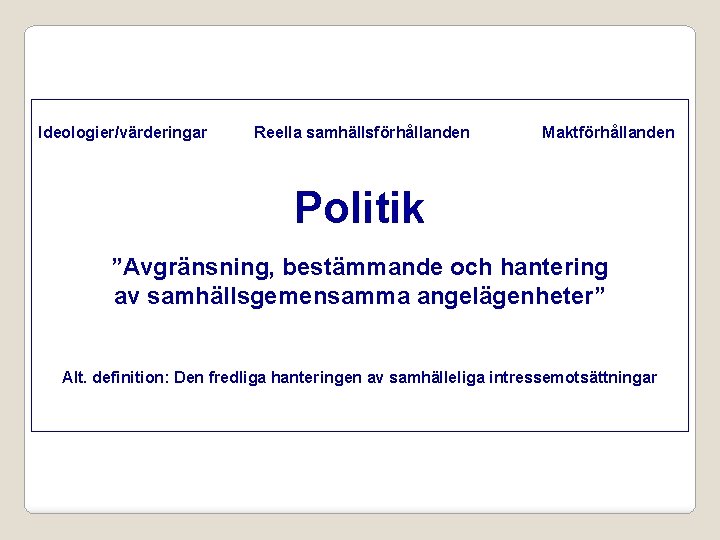 Ideologier/värderingar Reella samhällsförhållanden Maktförhållanden

Politik

”Avgränsning, bestämmande och hantering av samhällsgemensamma angelägenheter”

Alt. definition: Den fredliga hanteringen av samhälleliga intressemotsättningar